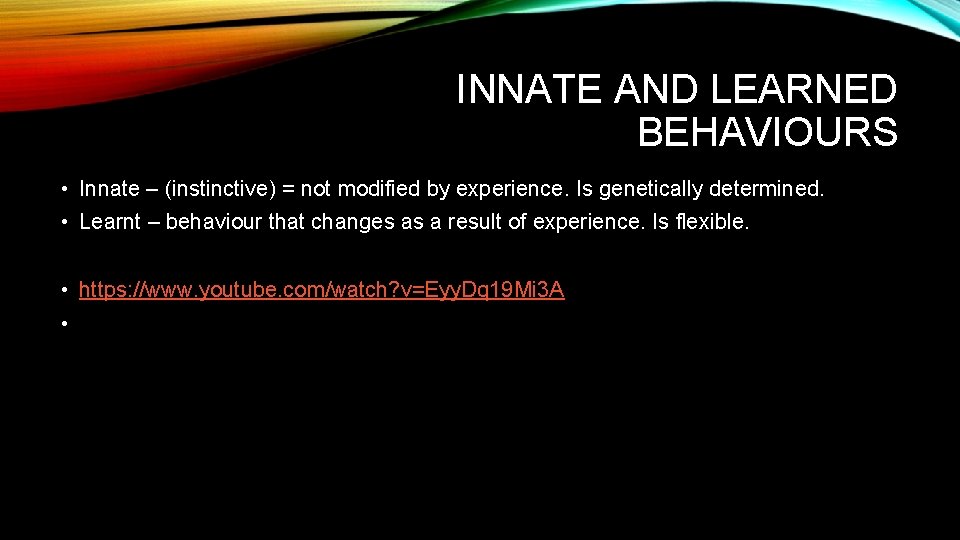 INNATE AND LEARNED BEHAVIOURS

• Innate – (instinctive) = not modified by experience. Is genetically determined.
• Learnt – behaviour that changes as a result of experience. Is flexible.

• https://www.youtube.com/watch?v=EyyDq19Mi3A
•